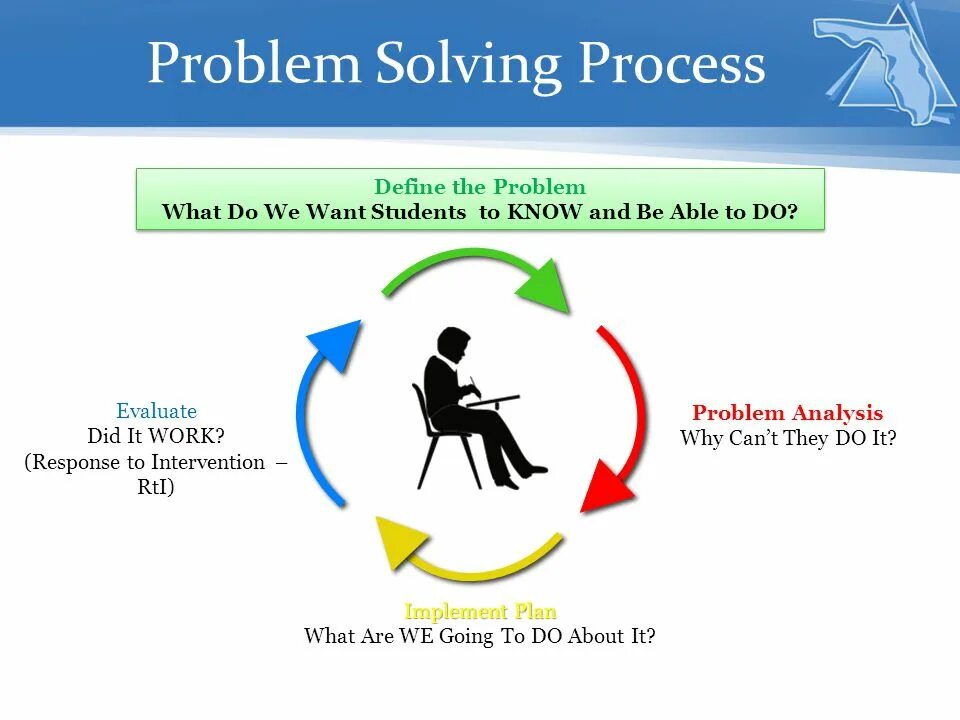 Problem Solving Process

Define the Problem
What Do We Want Students to KNOW and Be Able to DO?

Problem Analysis
Why Can't They DO It?

Implement Plan
What Are WE Going To DO About It?

Evaluate
Did It WORK?
(Response to Intervention – RtI)